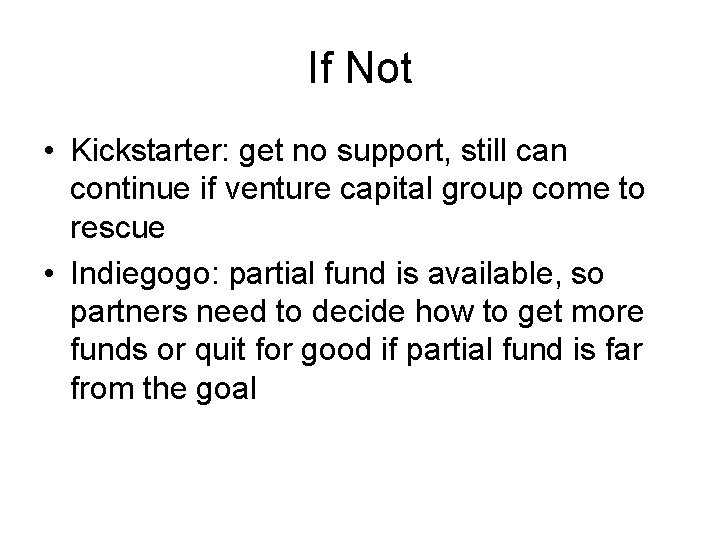 If Not

• Kickstarter: get no support, still can continue if venture capital group come to rescue
• Indiegogo: partial fund is available, so partners need to decide how to get more funds or quit for good if partial fund is far from the goal